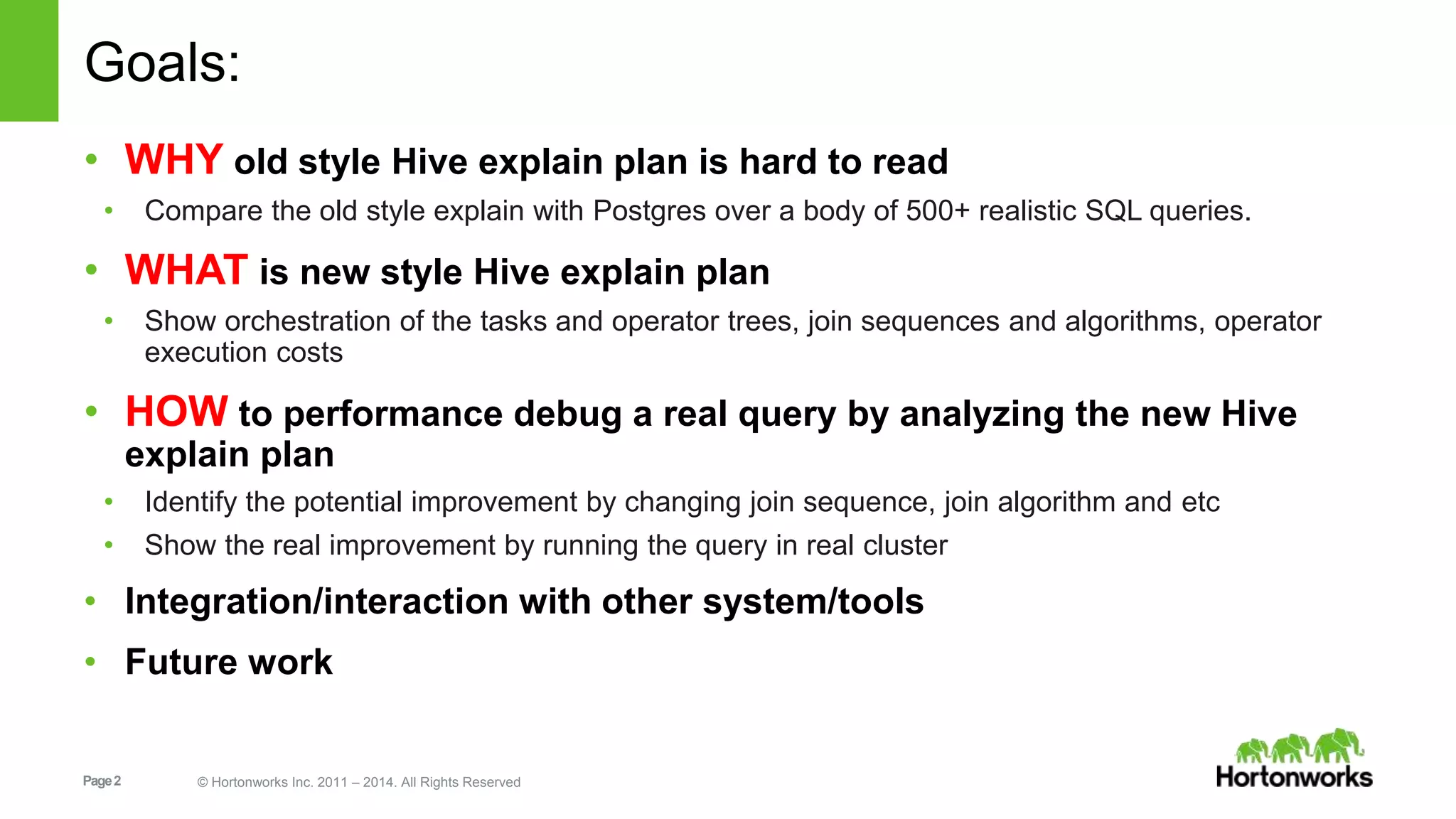 Goals:

• WHY old style Hive explain plan is hard to read
  • Compare the old style explain with Postgres over a body of 500+ realistic SQL queries.

• WHAT is new style Hive explain plan
  • Show orchestration of the tasks and operator trees, join sequences and algorithms, operator execution costs

• HOW to performance debug a real query by analyzing the new Hive explain plan
  • Identify the potential improvement by changing join sequence, join algorithm and etc
  • Show the real improvement by running the query in real cluster

• Integration/interaction with other system/tools

• Future work

Page 2

© Hortonworks Inc. 2011 – 2014. All Rights Reserved

Hortonworks